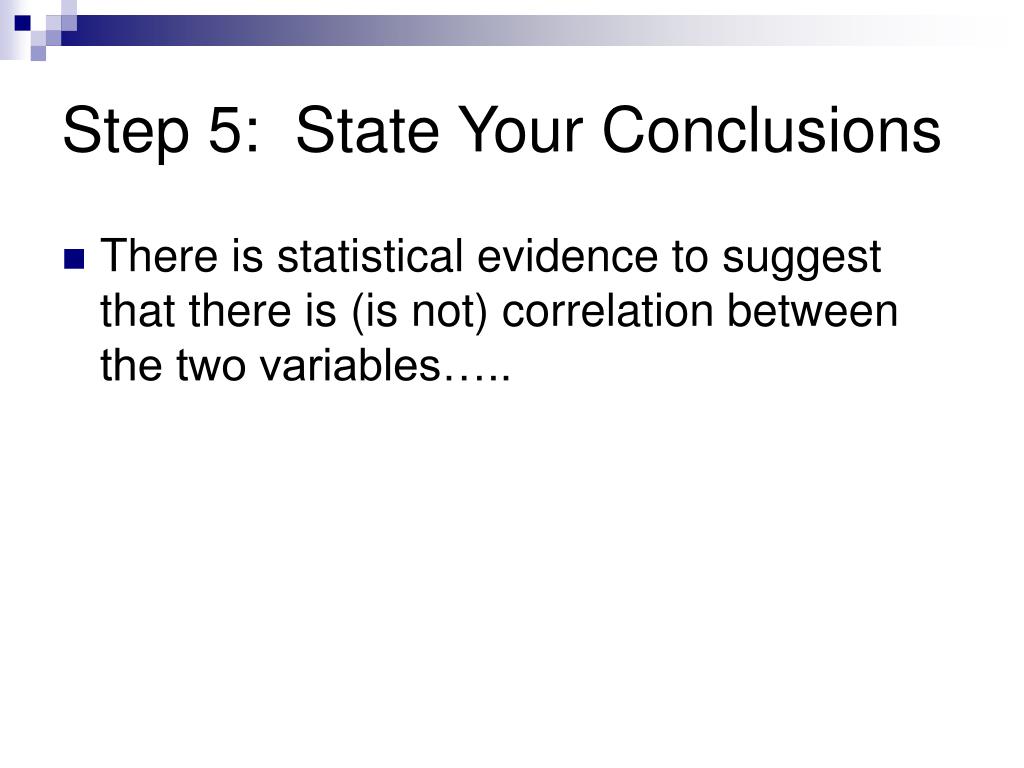 Step 5:  State Your Conclusions

There is statistical evidence to suggest that there is (is not) correlation between the two variables…..